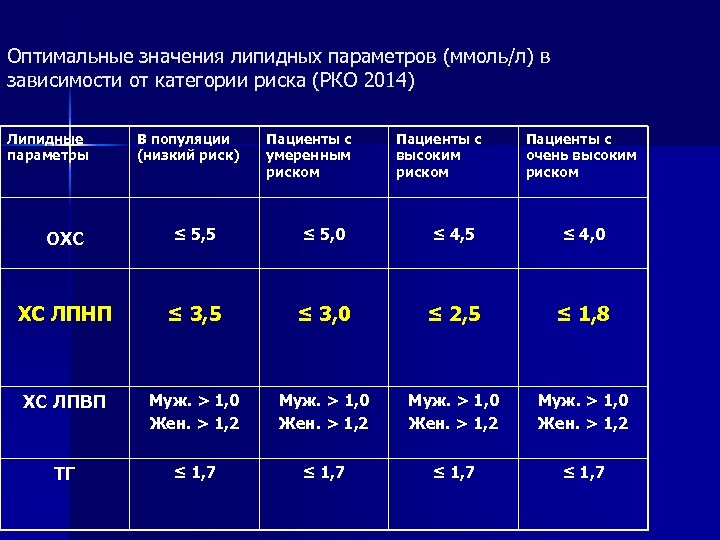 Оптимальные значения липидных параметров (ммоль/л) в зависимости от категории риска (РКО 2014)

| Липидные параметры | В популяции (низкий риск) | Пациенты с умеренным риском | Пациенты с высоким риском | Пациенты с очень высоким риском |
|---|---|---|---|---|
| ОХС | ≤ 5,5 | ≤ 5,0 | ≤ 4,5 | ≤ 4,0 |
| ХС ЛПНП | ≤ 3,5 | ≤ 3,0 | ≤ 2,5 | ≤ 1,8 |
| ХС ЛПВП | Муж. > 1,0 Жен. > 1,2 | Муж. > 1,0 Жен. > 1,2 | Муж. > 1,0 Жен. > 1,2 | Муж. > 1,0 Жен. > 1,2 |
| ТГ | ≤ 1,7 | ≤ 1,7 | ≤ 1,7 | ≤ 1,7 |